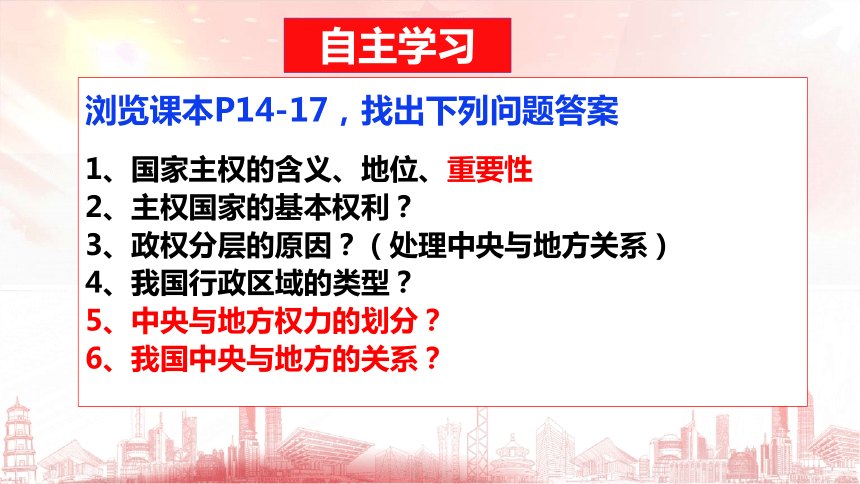 自主学习

浏览课本P14-17，找出下列问题答案

1、国家主权的含义、地位、重要性
2、主权国家的基本权利？
3、政权分层的原因？（处理中央与地方关系）
4、我国行政区域的类型？
5、中央与地方权力的划分？
6、我国中央与地方的关系？